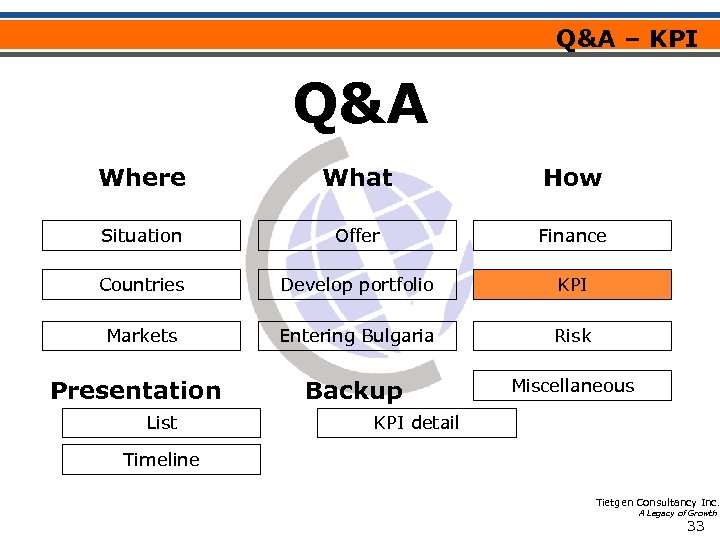 Q&A – KPI

Q&A

Where

Situation

Countries

Markets

What

Offer

Develop portfolio

Entering Bulgaria

How

Finance

KPI

Risk

Miscellaneous

Presentation

List

Timeline

Backup

KPI detail

Tietgen Consultancy Inc.
A Legacy of Growth
33